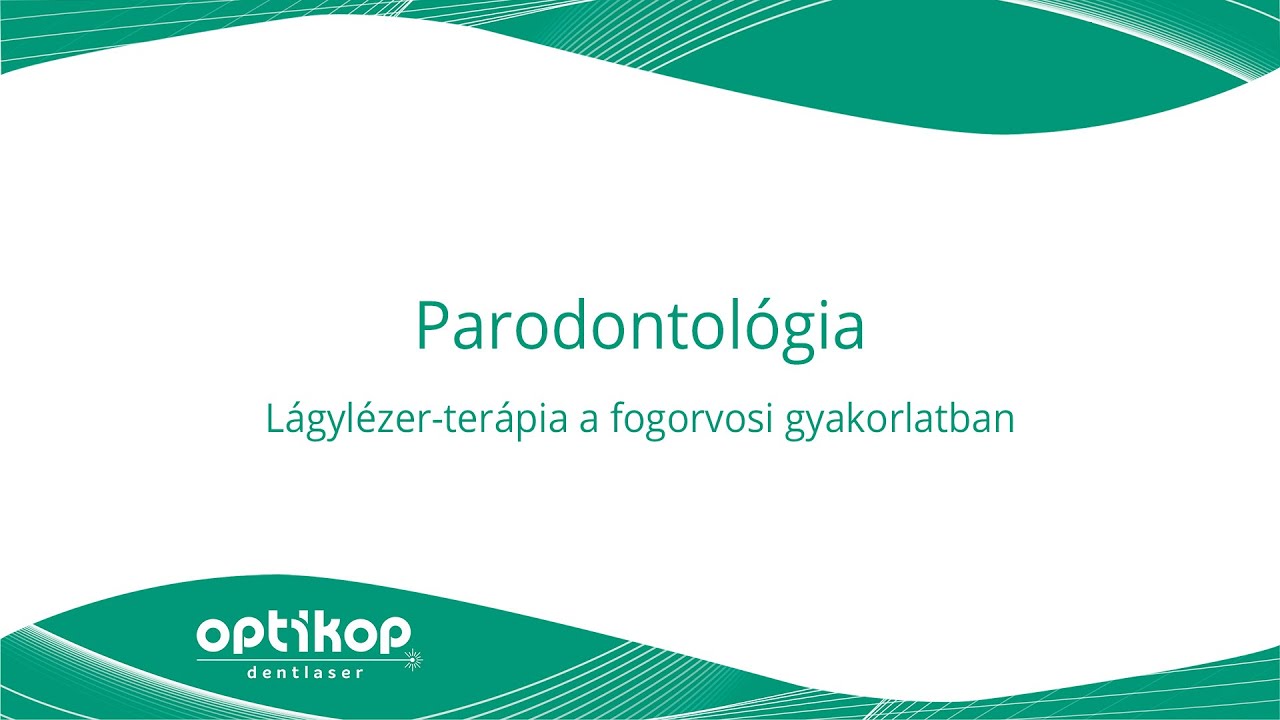 Parodontológia

Lágylézer-terápia a fogorvosi gyakorlatban

optikop
dentlaser